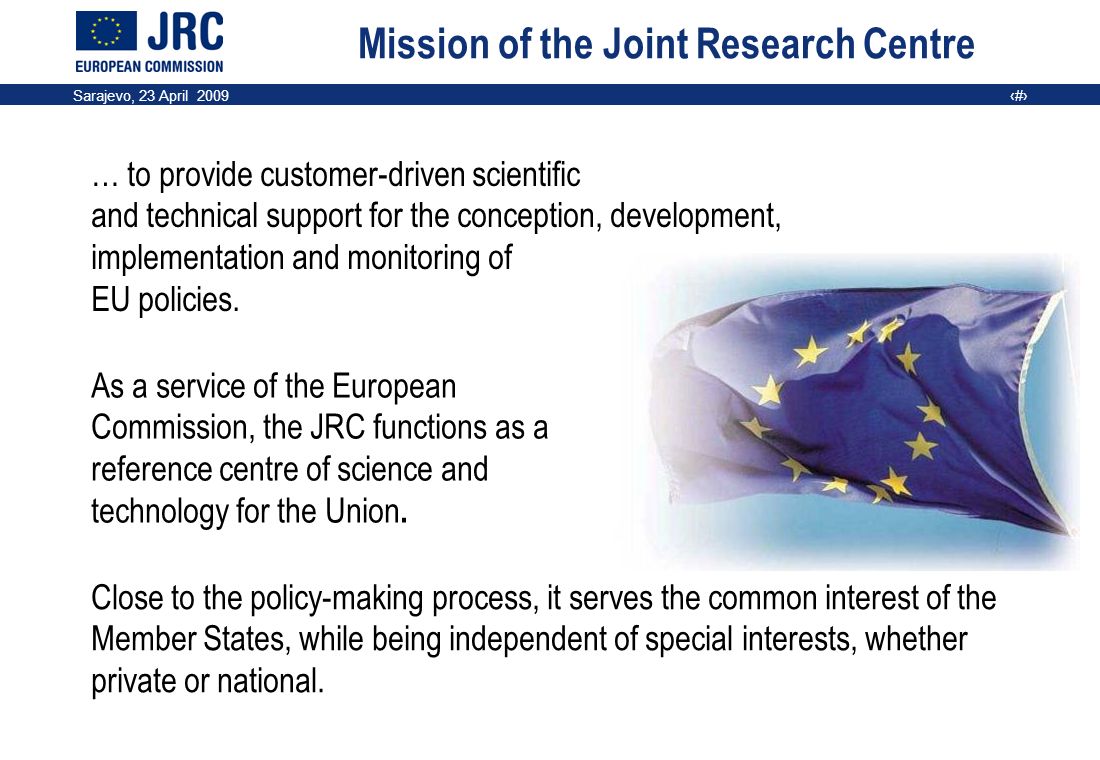 JRC
EUROPEAN COMMISSION

Mission of the Joint Research Centre

Sarajevo, 23 April 2009

‹#›

… to provide customer-driven scientific and technical support for the conception, development, implementation and monitoring of EU policies.

As a service of the European Commission, the JRC functions as a reference centre of science and technology for the Union.

Close to the policy-making process, it serves the common interest of the Member States, while being independent of special interests, whether private or national.